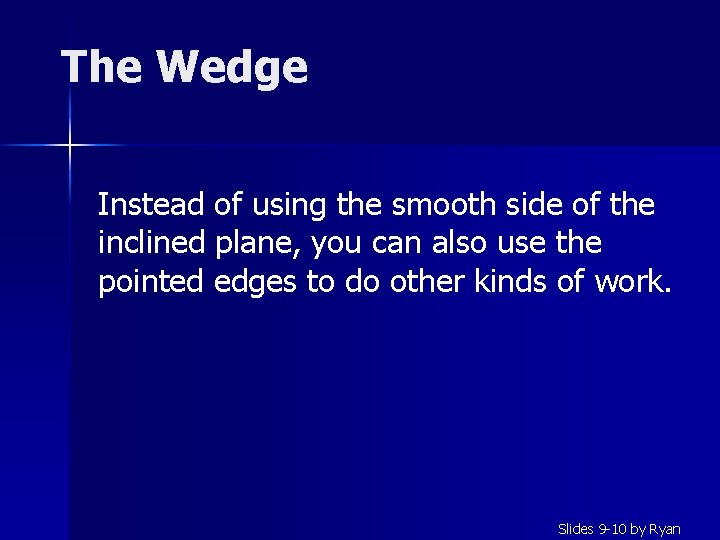 The Wedge

Instead of using the smooth side of the inclined plane, you can also use the pointed edges to do other kinds of work.

Slides 9-10 by Ryan